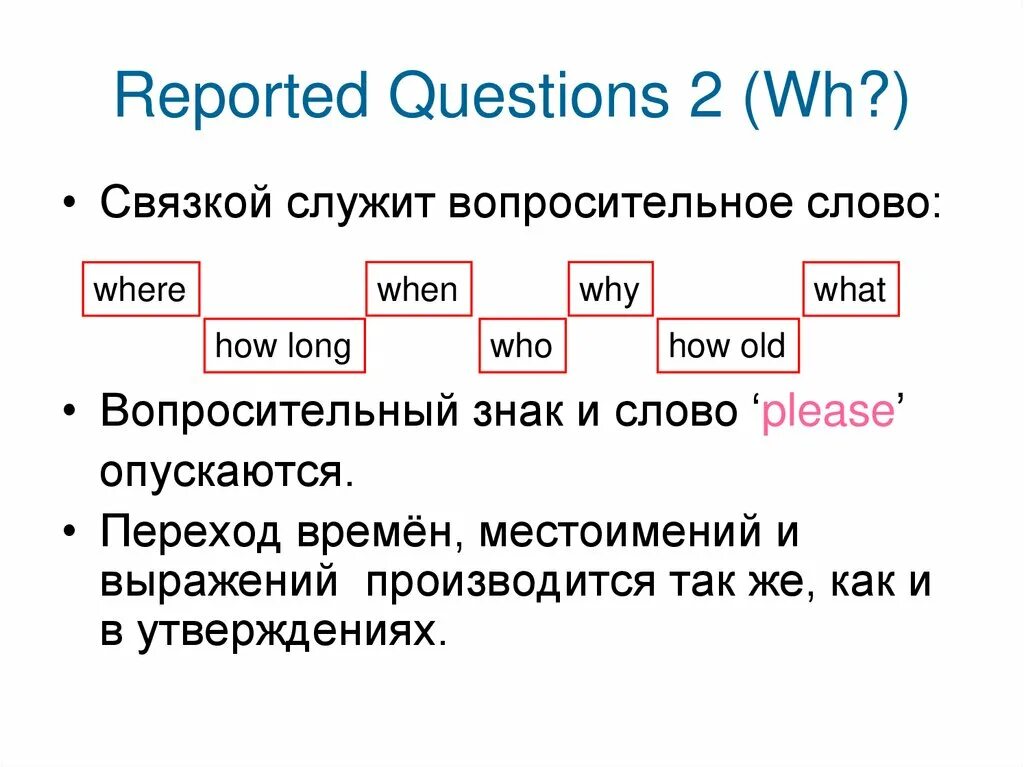 Reported Questions 2 (Wh?)

• Связкой служит вопросительное слово:

where

how long

when

who

why

how old

what

• Вопросительный знак и слово ‘please’ опускаются.

• Переход времён, местоимений и выражений  производится так же, как и в утверждениях.